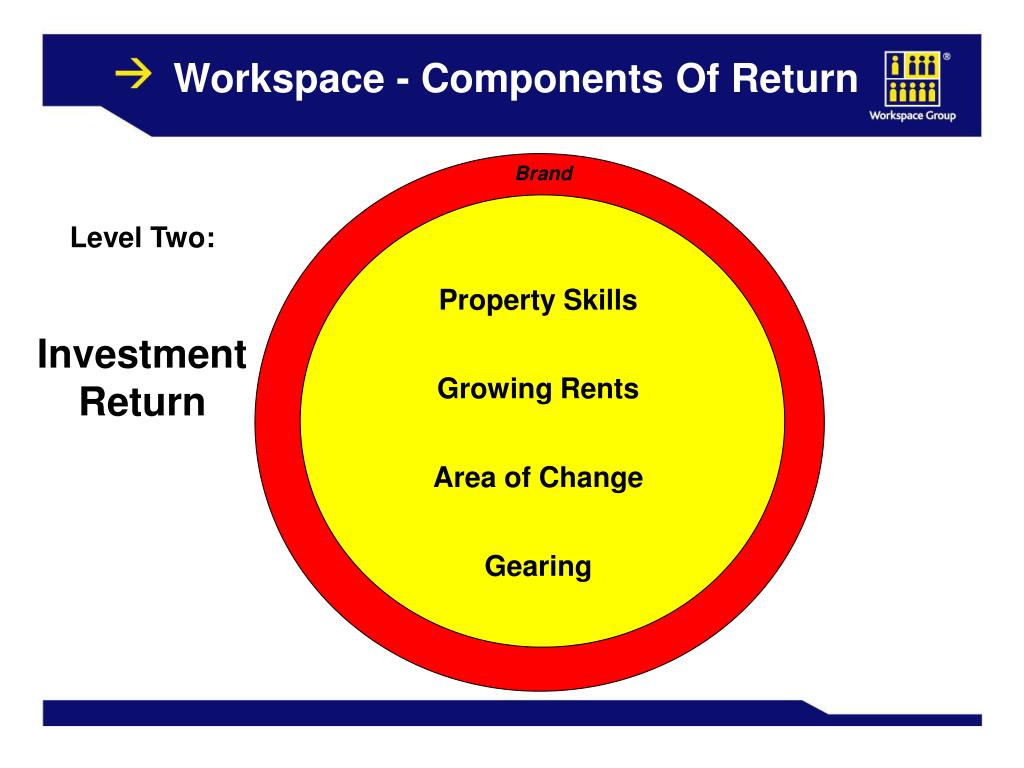 → Workspace - Components Of Return

®
Workspace Group

Level Two:

Investment Return

Brand

Property Skills

Growing Rents

Area of Change

Gearing